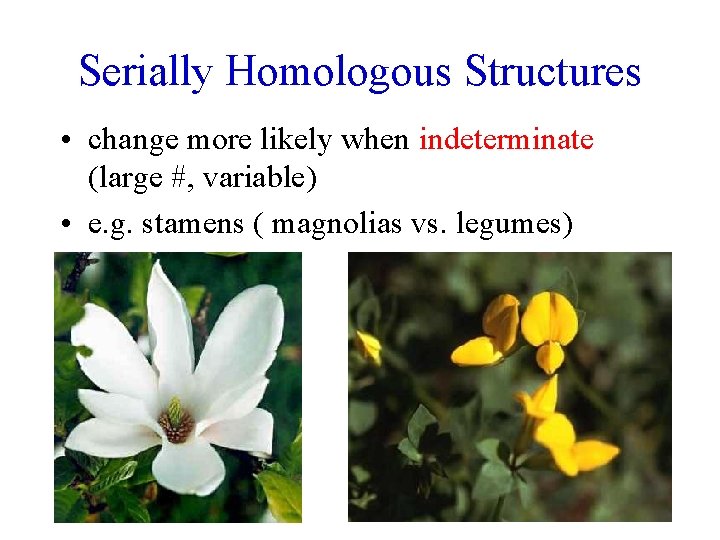 Serially Homologous Structures

• change more likely when indeterminate (large #, variable)

• e.g. stamens ( magnolias vs. legumes)